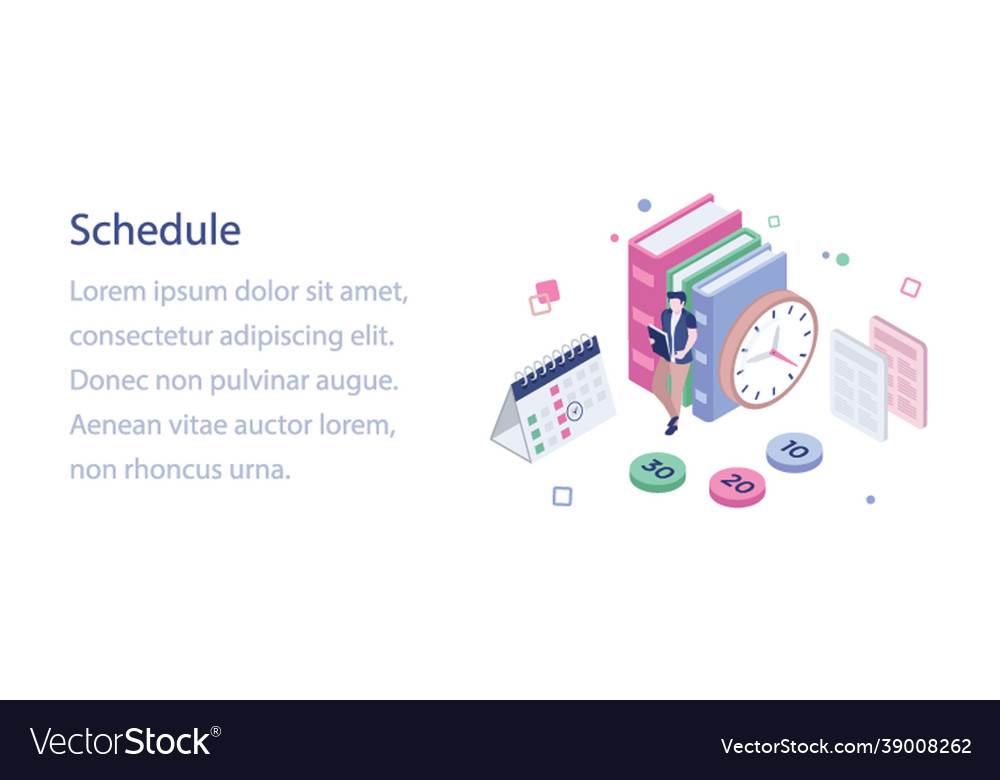 Schedule

Lorem ipsum dolor sit amet, consectetur adipiscing elit. Donec non pulvinar augue. Aenean vitae auctor lorem, non rhoncus urna.

30

20

10

VectorStock®

VectorStock.com/39008262